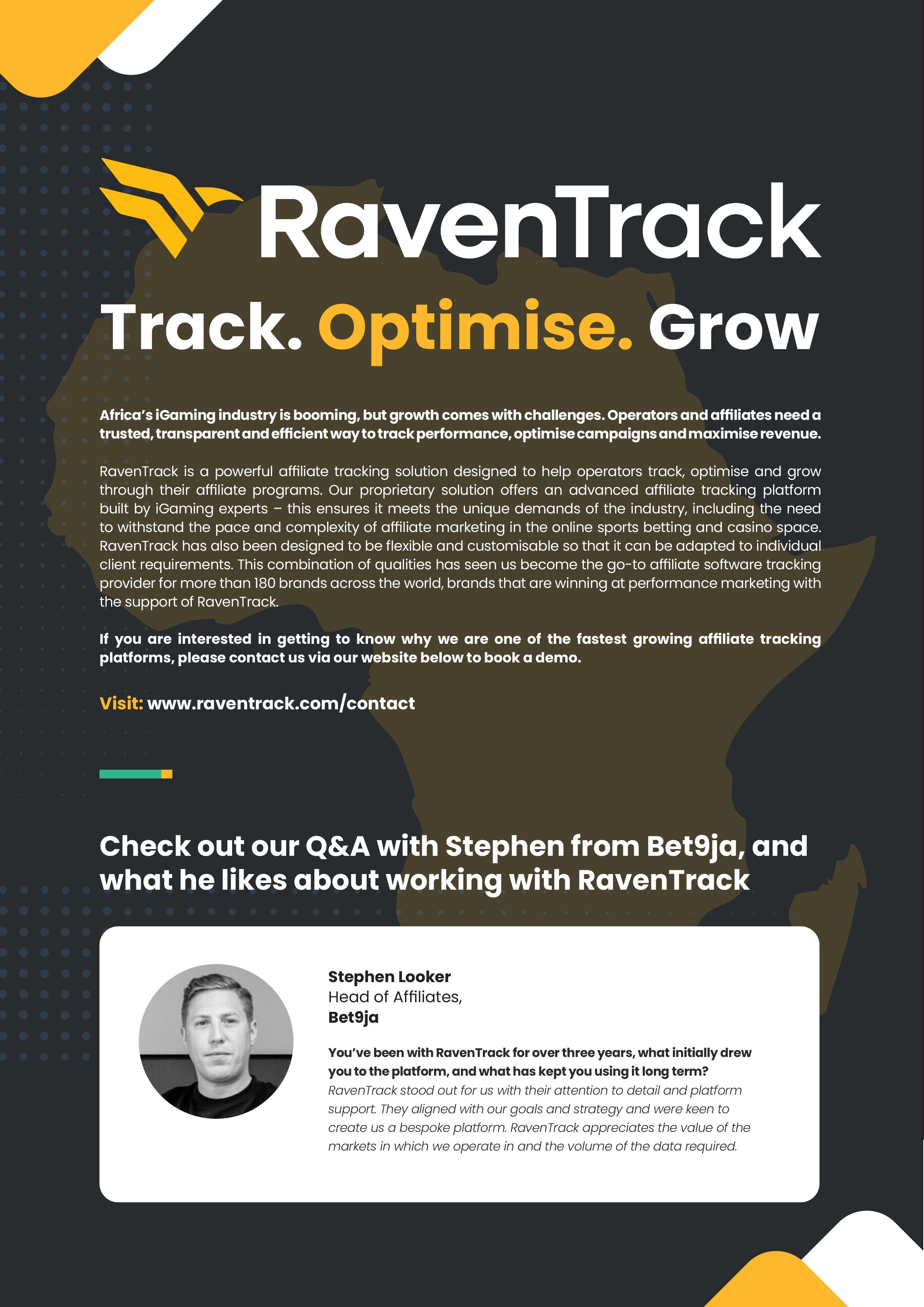 RavenTrack

Track. Optimise. Grow

Africa's iGaming industry is booming, but growth comes with challenges. Operators and affiliates need a trusted, transparent and efficient way to track performance, optimise campaigns and maximise revenue.

RavenTrack is a powerful affiliate tracking solution designed to help operators track, optimise and grow through their affiliate programs. Our proprietary solution offers an advanced affiliate tracking platform built by iGaming experts – this ensures it meets the unique demands of the industry, including the need to withstand the pace and complexity of affiliate marketing in the online sports betting and casino space. RavenTrack has also been designed to be flexible and customisable so that it can be adapted to individual client requirements. This combination of qualities has seen us become the go-to affiliate software tracking provider for more than 180 brands across the world, brands that are winning at performance marketing with the support of RavenTrack.

If you are interested in getting to know why we are one of the fastest growing affiliate tracking platforms, please contact us via our website below to book a demo.

Visit: www.raventrack.com/contact

Check out our Q&A with Stephen from Bet9ja, and what he likes about working with RavenTrack

Stephen Looker
Head of Affiliates,
Bet9ja

You've been with RavenTrack for over three years, what initially drew you to the platform, and what has kept you using it long term?
RavenTrack stood out for us with their attention to detail and platform support. They aligned with our goals and strategy and were keen to create us a bespoke platform. RavenTrack appreciates the value of the markets in which we operate in and the volume of the data required.